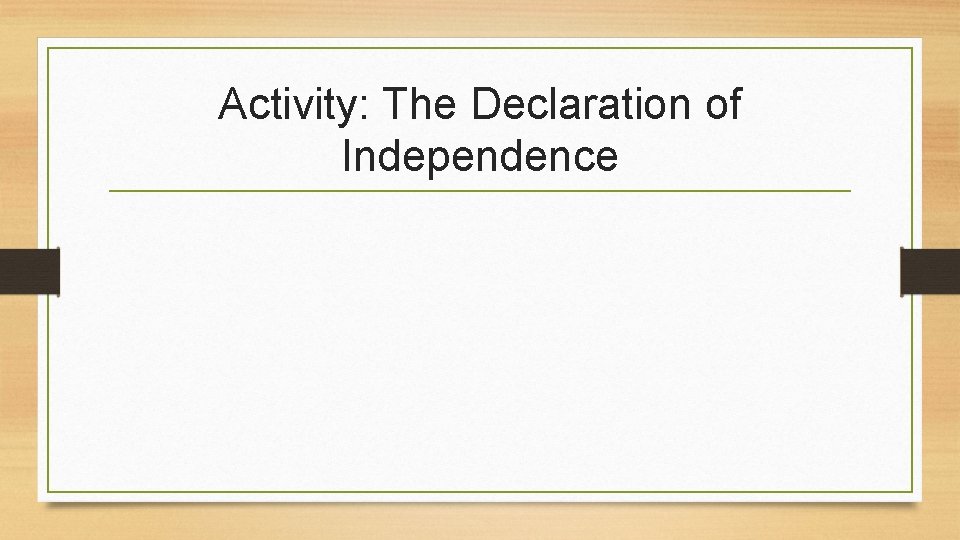 Activity: The Declaration of Independence